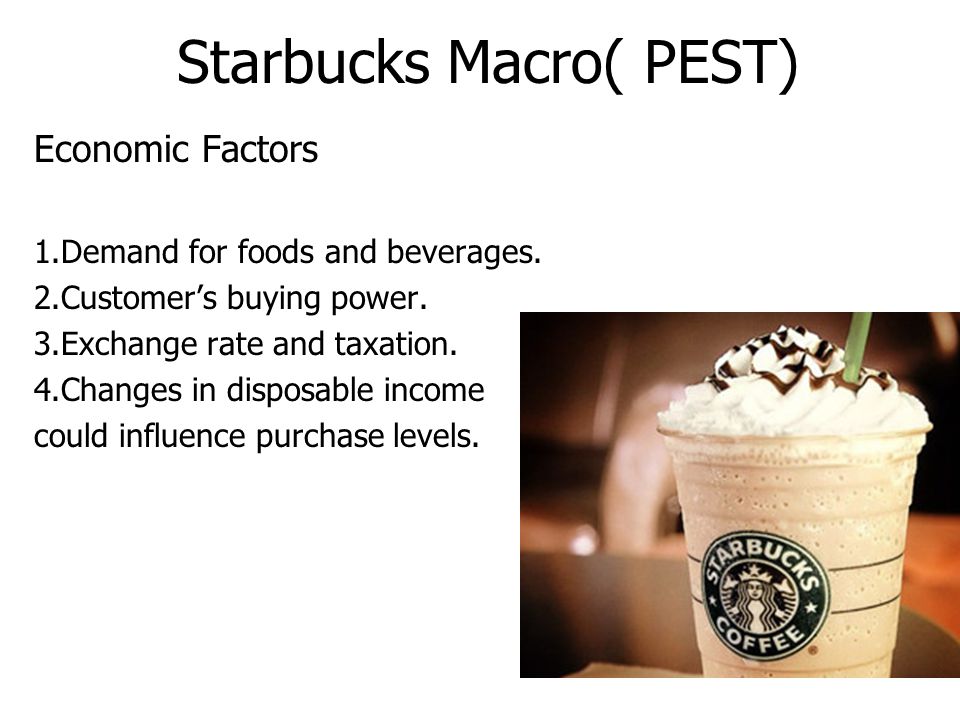 Starbucks Macro( PEST)

Economic Factors

1.Demand for foods and beverages.
2.Customer's buying power.
3.Exchange rate and taxation.
4.Changes in disposable income could influence purchase levels.

STARBUCKS COFFEE